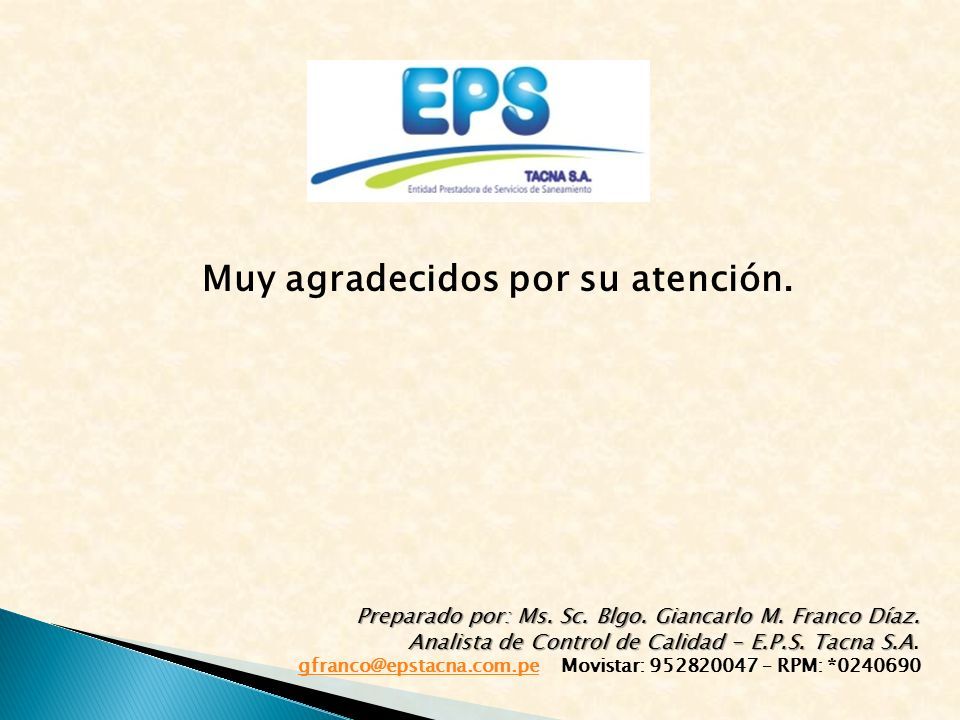 EPS
TACNA S.A.
Entidad Prestadora de Servicios de Saneamiento

Muy agradecidos por su atención.

Preparado por: Ms. Sc. Blgo. Giancarlo M. Franco Díaz.
Analista de Control de Calidad – E.P.S. Tacna S.A.
gfranco@epstacna.com.pe Movistar: 952820047 – RPM: *0240690